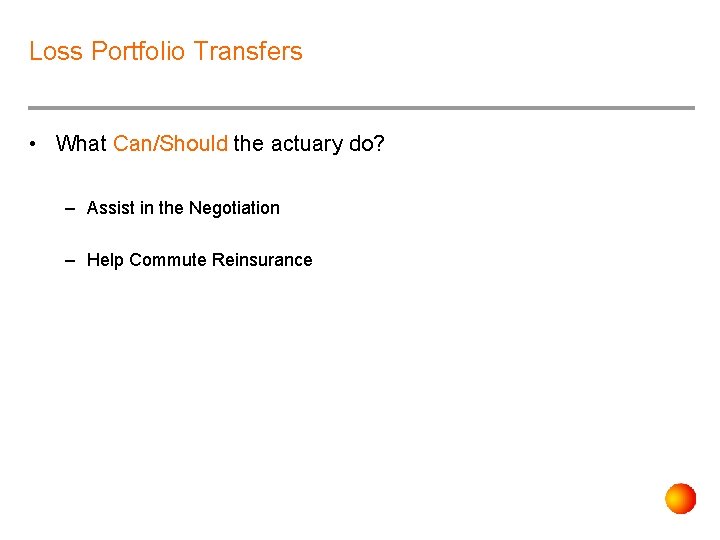 Loss Portfolio Transfers

• What Can/Should the actuary do?

– Assist in the Negotiation

– Help Commute Reinsurance